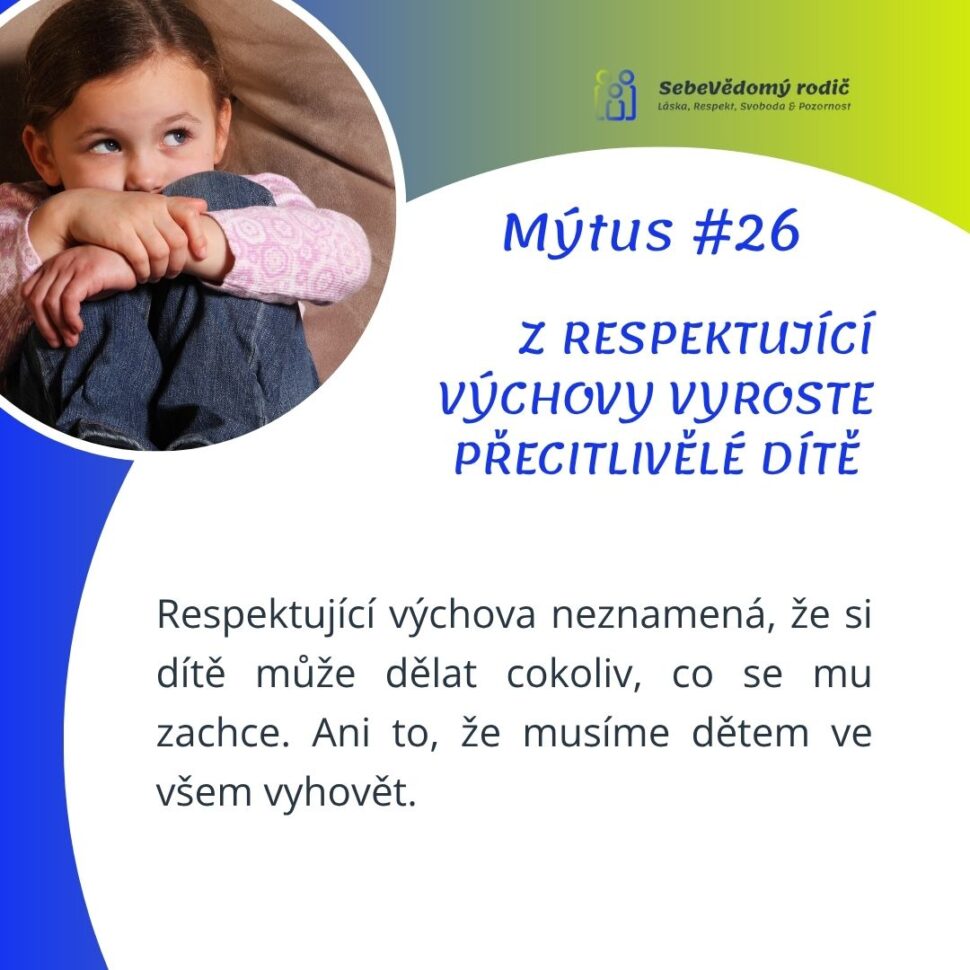 SebeVědomý rodič
Láska, Respekt, Svoboda & Pozornost

Mýtus #26

Z RESPEKTUJÍCÍ VÝCHOVY VYROSTE PŘECITLIVĚLÉ DÍTĚ

Respektující výchova neznamená, že si dítě může dělat cokoliv, co se mu zachce. Ani to, že musíme dětem ve všem vyhovět.